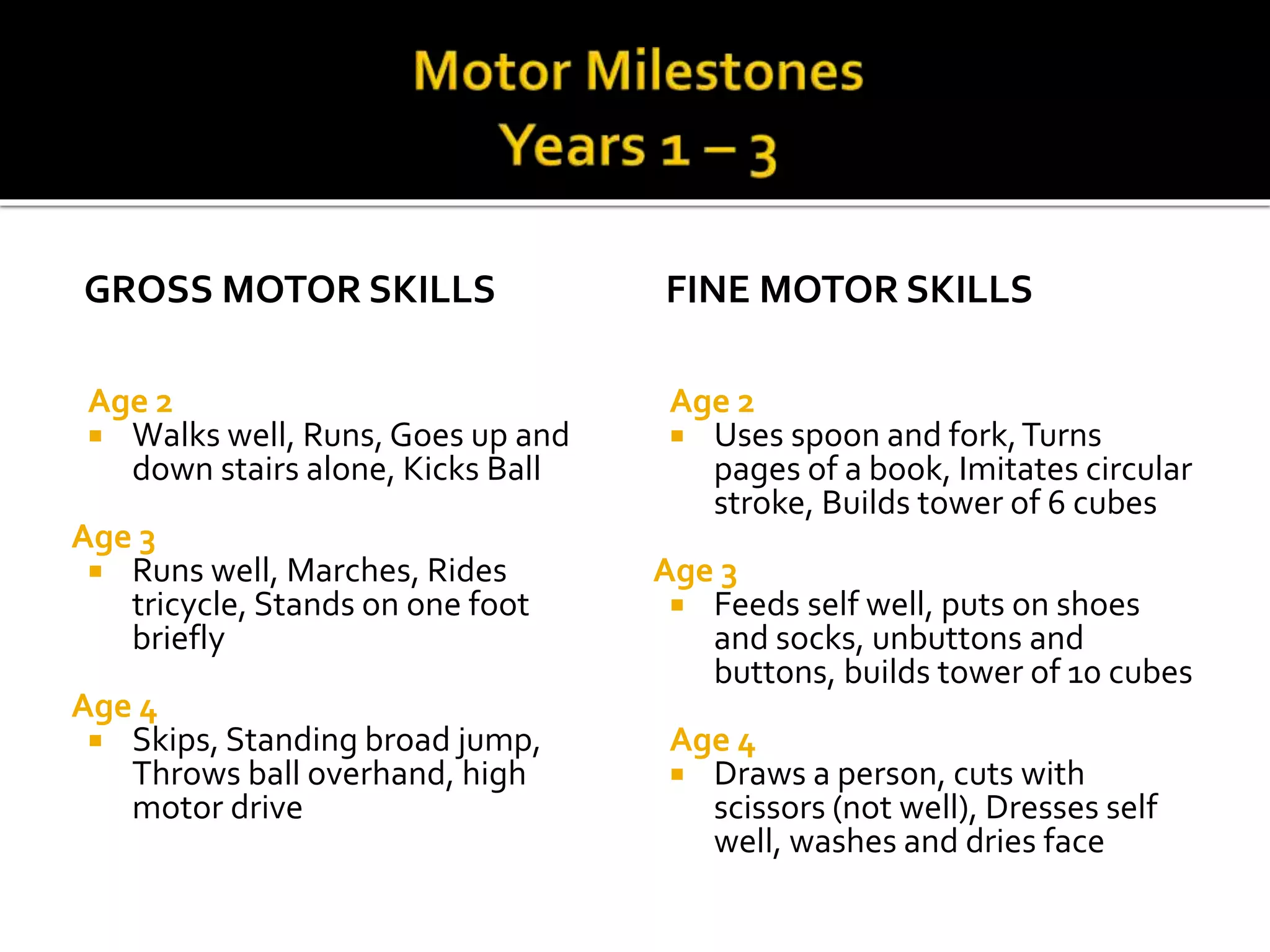 Motor Milestones
Years 1 – 3

GROSS MOTOR SKILLS

Age 2
▪ Walks well, Runs, Goes up and down stairs alone, Kicks Ball

Age 3
▪ Runs well, Marches, Rides tricycle, Stands on one foot briefly

Age 4
▪ Skips, Standing broad jump, Throws ball overhand, high motor drive

FINE MOTOR SKILLS

Age 2
▪ Uses spoon and fork, Turns pages of a book, Imitates circular stroke, Builds tower of 6 cubes

Age 3
▪ Feeds self well, puts on shoes and socks, unbuttons and buttons, builds tower of 10 cubes

Age 4
▪ Draws a person, cuts with scissors (not well), Dresses self well, washes and dries face